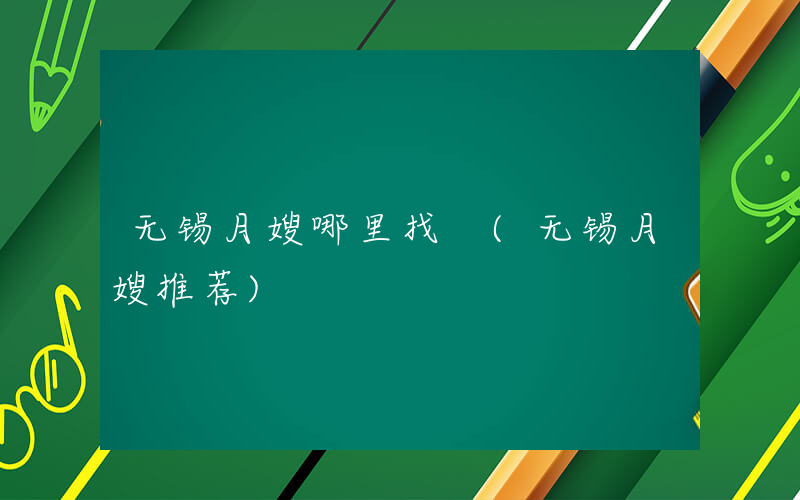 无锡月嫂哪里找 （无锡月嫂推荐）